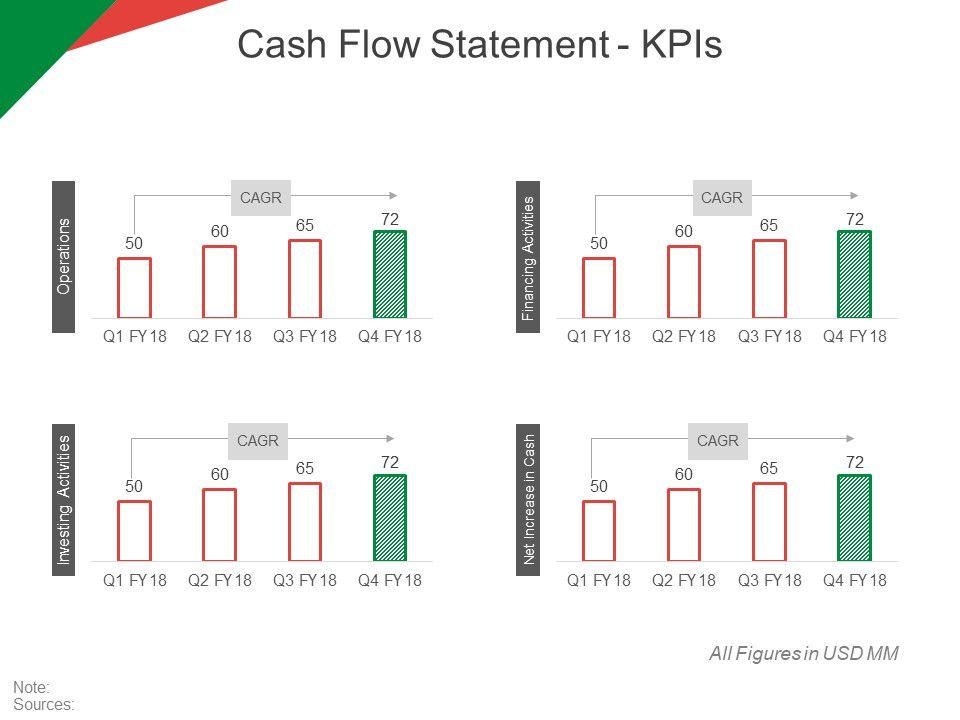 Cash Flow Statement - KPIs

Operations

CAGR

50 60 65 72

Q1 FY18 Q2 FY18 Q3 FY18 Q4 FY18

Financing Activities

CAGR

50 60 65 72

Q1 FY18 Q2 FY18 Q3 FY18 Q4 FY18

Investing Activities

CAGR

50 60 65 72

Q1 FY18 Q2 FY18 Q3 FY18 Q4 FY18

Net Increase in Cash

CAGR

50 60 65 72

Q1 FY18 Q2 FY18 Q3 FY18 Q4 FY18

All Figures in USD MM

Note:
Sources: